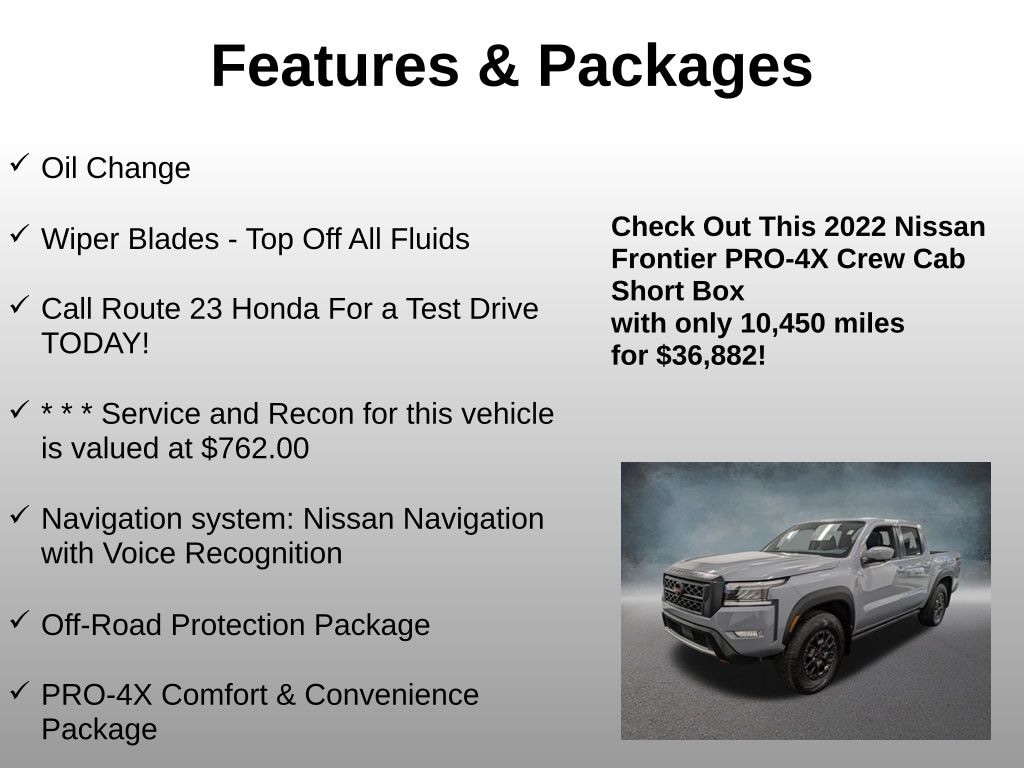 Features & Packages

✓ Oil Change

✓ Wiper Blades - Top Off All Fluids

✓ Call Route 23 Honda For a Test Drive TODAY!

✓ * * * Service and Recon for this vehicle is valued at $762.00

✓ Navigation system: Nissan Navigation with Voice Recognition

✓ Off-Road Protection Package

✓ PRO-4X Comfort & Convenience Package

Check Out This 2022 Nissan Frontier PRO-4X Crew Cab Short Box
with only 10,450 miles
for $36,882!